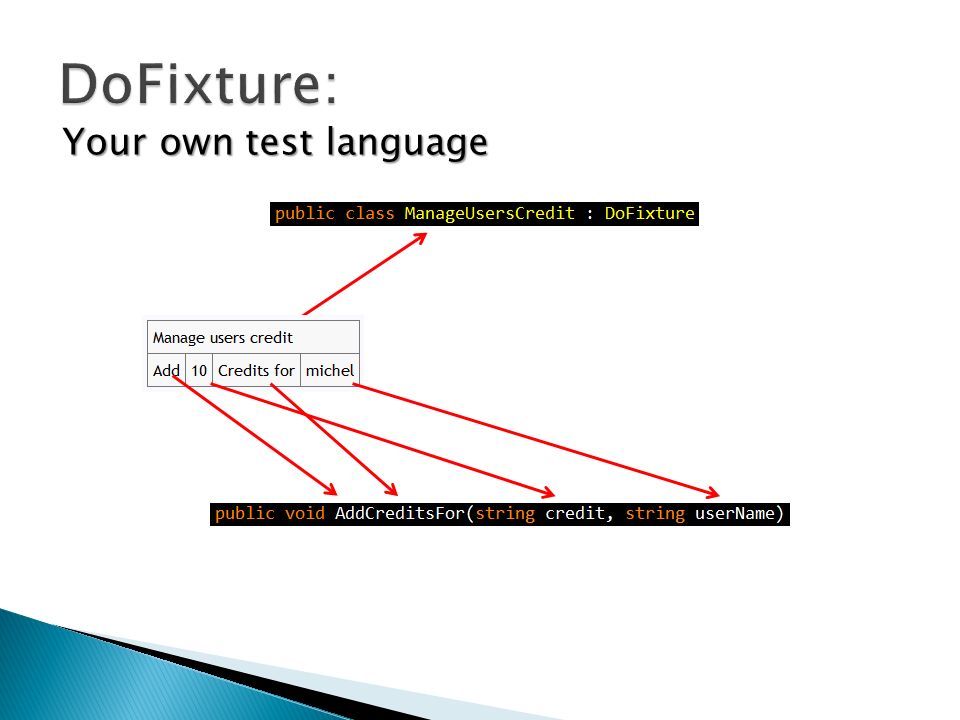 DoFixture:
Your own test language

public class ManageUsersCredit : DoFixture

| Manage users credit | | | |
|---|---|---|---|
| Add | 10 | Credits for | michel |

public void AddCreditsFor(string credit, string userName)